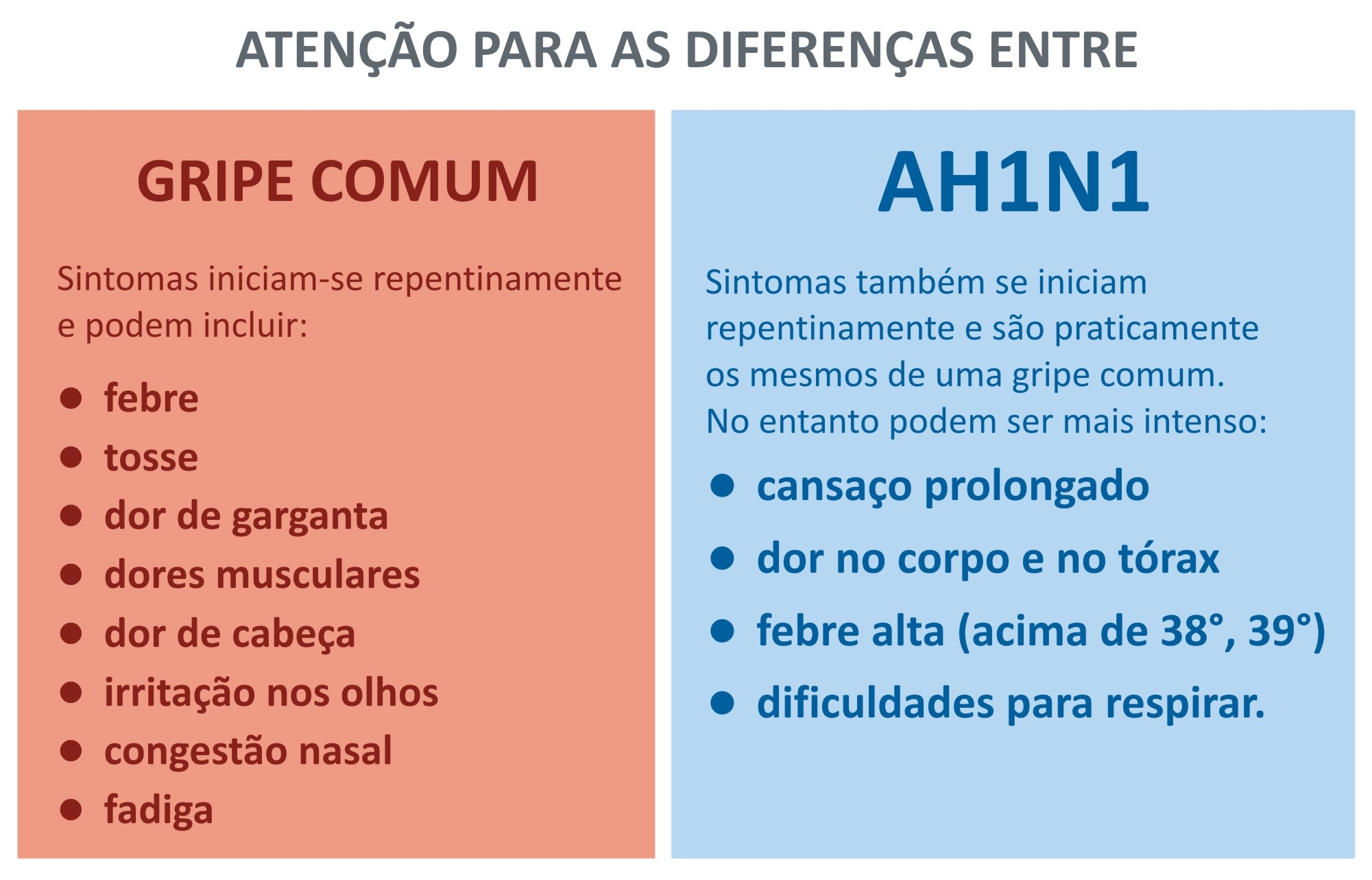 ATENÇÃO PARA AS DIFERENÇAS ENTRE

GRIPE COMUM

Sintomas iniciam-se repentinamente e podem incluir:

- febre
- tosse
- dor de garganta
- dores musculares
- dor de cabeça
- irritação nos olhos
- congestão nasal
- fadiga

AH1N1

Sintomas também se iniciam repentinamente e são praticamente os mesmos de uma gripe comum. No entanto podem ser mais intenso:

- cansaço prolongado
- dor no corpo e no tórax
- febre alta (acima de 38°, 39°)
- dificuldades para respirar.